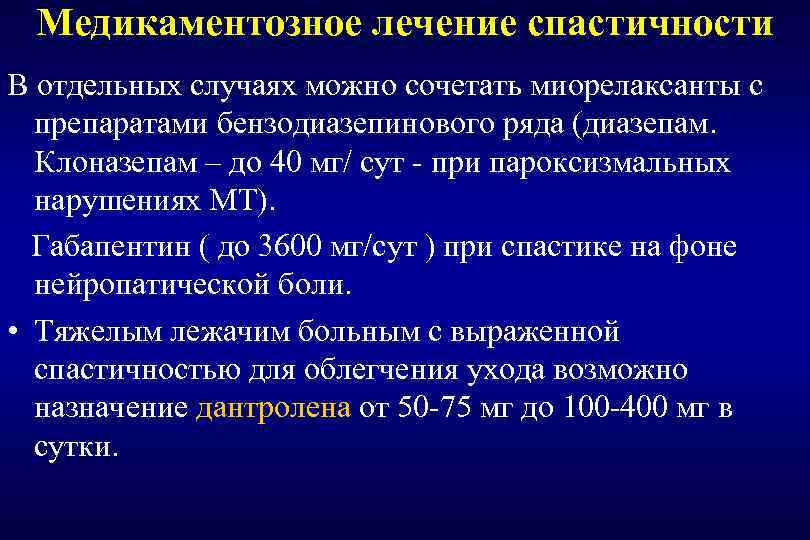 Медикаментозное лечение спастичности

В отдельных случаях можно сочетать миорелаксанты с препаратами бензодиазепинового ряда (диазепам. Клоназепам – до 40 мг/ сут - при пароксизмальных нарушениях МТ).

Габапентин ( до 3600 мг/сут ) при спастике на фоне нейропатической боли.

• Тяжелым лежачим больным с выраженной спастичностью для облегчения ухода возможно назначение дантролена от 50-75 мг до 100-400 мг в сутки.